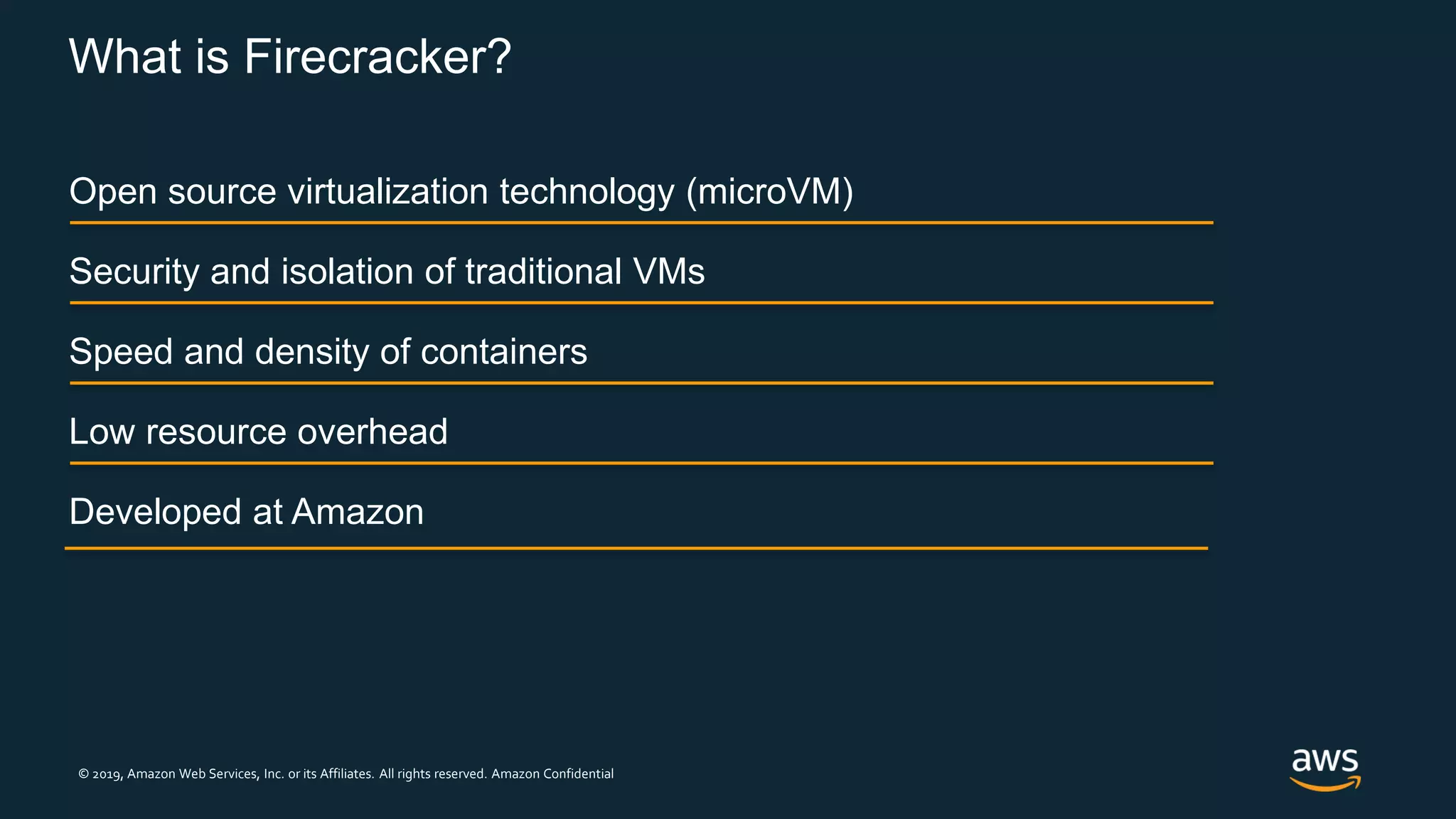 What is Firecracker?

Open source virtualization technology (microVM)

Security and isolation of traditional VMs

Speed and density of containers

Low resource overhead

Developed at Amazon

© 2019, Amazon Web Services, Inc. or its Affiliates. All rights reserved. Amazon Confidential

aws